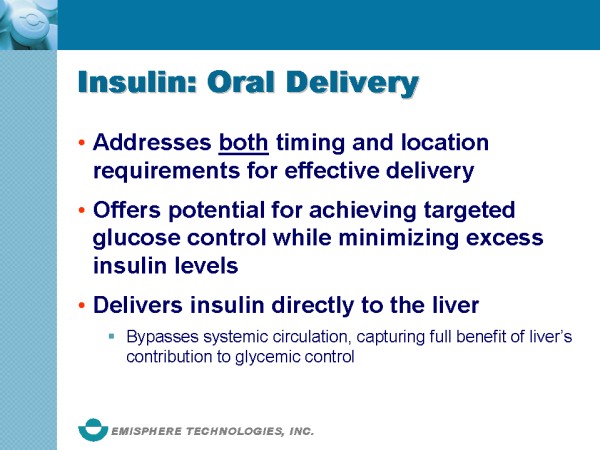 Insulin: Oral Delivery

• Addresses both timing and location requirements for effective delivery

• Offers potential for achieving targeted glucose control while minimizing excess insulin levels

• Delivers insulin directly to the liver
  ▪ Bypasses systemic circulation, capturing full benefit of liver's contribution to glycemic control

EMISPHERE TECHNOLOGIES, INC.